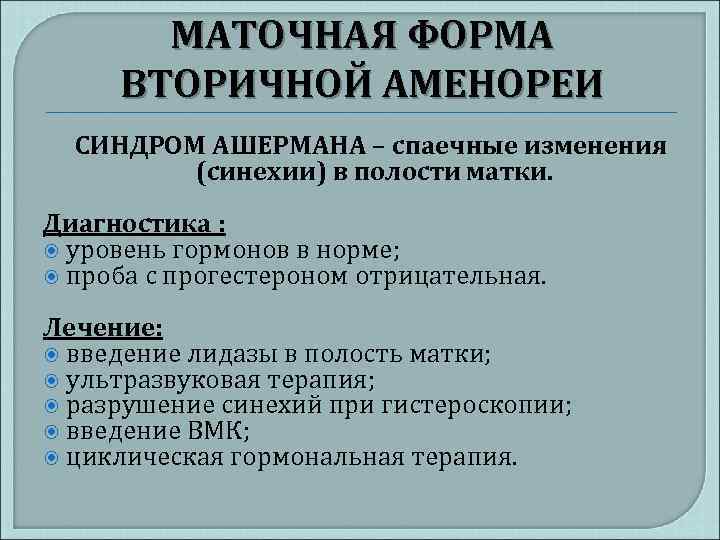 МАТОЧНАЯ ФОРМА ВТОРИЧНОЙ АМЕНОРЕИ

СИНДРОМ АШЕРМАНА – спаечные изменения (синехии) в полости матки.

Диагностика :
уровень гормонов в норме;
проба с прогестероном отрицательная.

Лечение:
введение лидазы в полость матки;
ультразвуковая терапия;
разрушение синехий при гистероскопии;
введение ВМК;
циклическая гормональная терапия.